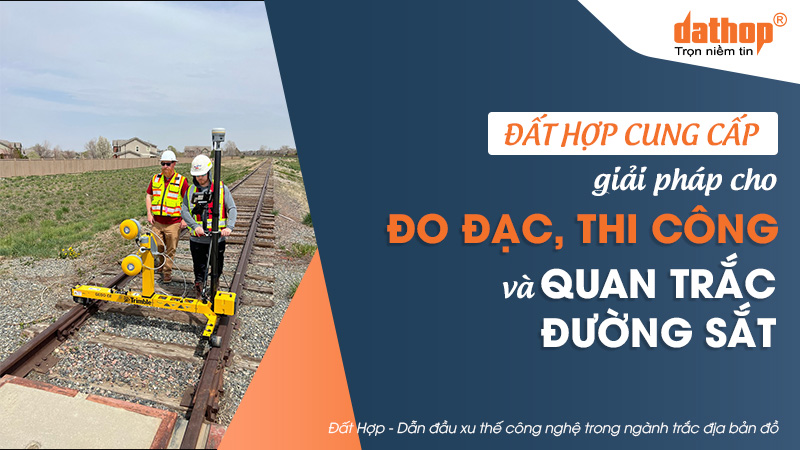 dathop®
Trọn niềm tin

ĐẤT HỢP CUNG CẤP
giải pháp cho
ĐO ĐẠC, THI CÔNG
và QUAN TRẮC
ĐƯỜNG SẮT

Trimble

Đất Hợp - Dẫn đầu xu thế công nghệ trong ngành trắc địa bản đồ